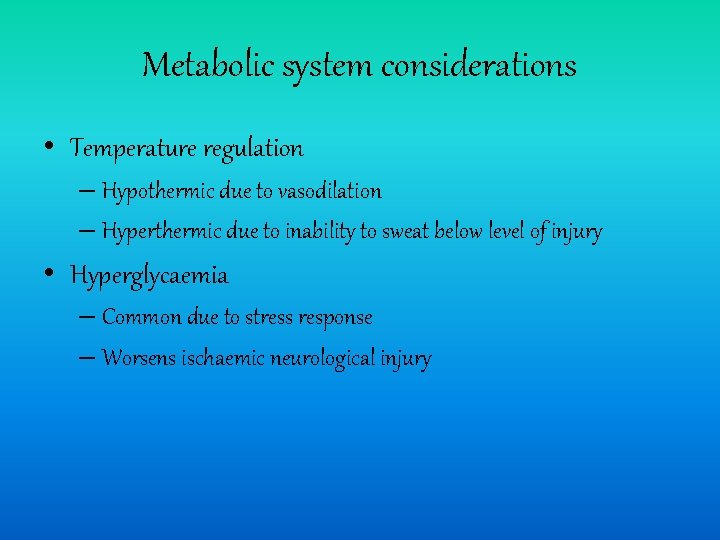 Metabolic system considerations

• Temperature regulation
– Hypothermic due to vasodilation
– Hyperthermic due to inability to sweat below level of injury
• Hyperglycaemia
– Common due to stress response
– Worsens ischaemic neurological injury